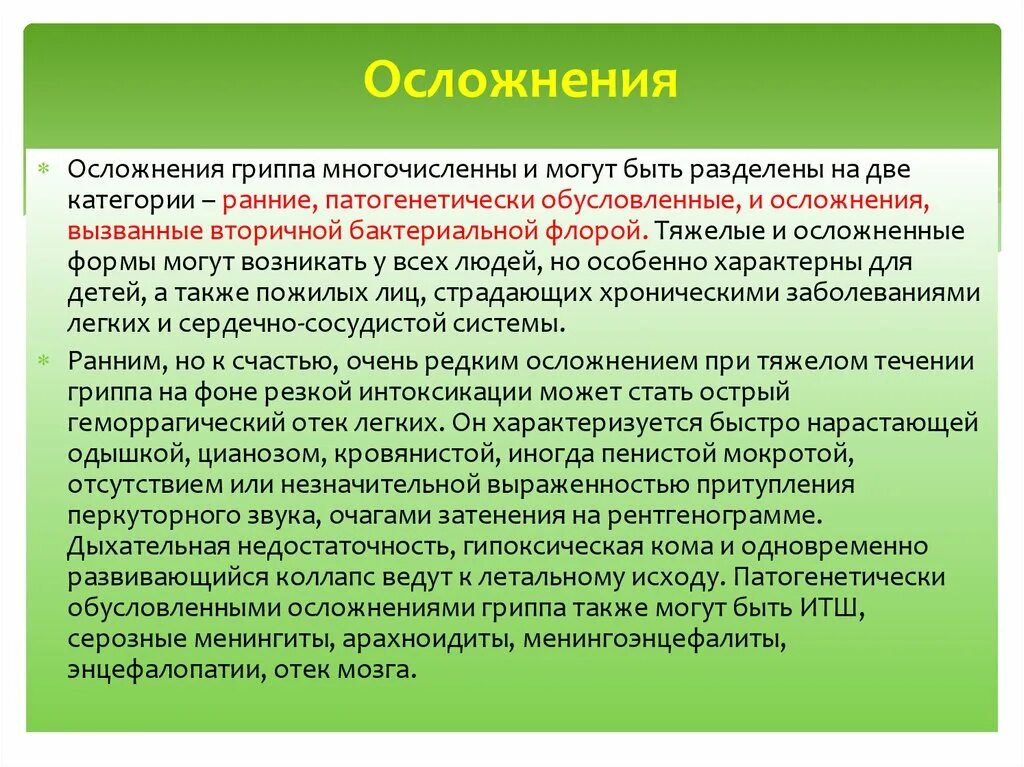 Осложнения

Осложнения гриппа многочисленны и могут быть разделены на две категории – ранние, патогенетически обусловленные, и осложнения, вызванные вторичной бактериальной флорой. Тяжелые и осложненные формы могут возникать у всех людей, но особенно характерны для детей, а также пожилых лиц, страдающих хроническими заболеваниями легких и сердечно-сосудистой системы.

Ранним, но к счастью, очень редким осложнением при тяжелом течении гриппа на фоне резкой интоксикации может стать острый геморрагический отек легких. Он характеризуется быстро нарастающей одышкой, цианозом, кровянистой, иногда пенистой мокротой, отсутствием или незначительной выраженностью притупления перкуторного звука, очагами затенения на рентгенограмме. Дыхательная недостаточность, гипоксическая кома и одновременно развивающийся коллапс ведут к летальному исходу. Патогенетически обусловленными осложнениями гриппа также могут быть ИТШ, серозные менингиты, арахноидиты, менингоэнцефалиты, энцефалопатии, отек мозга.